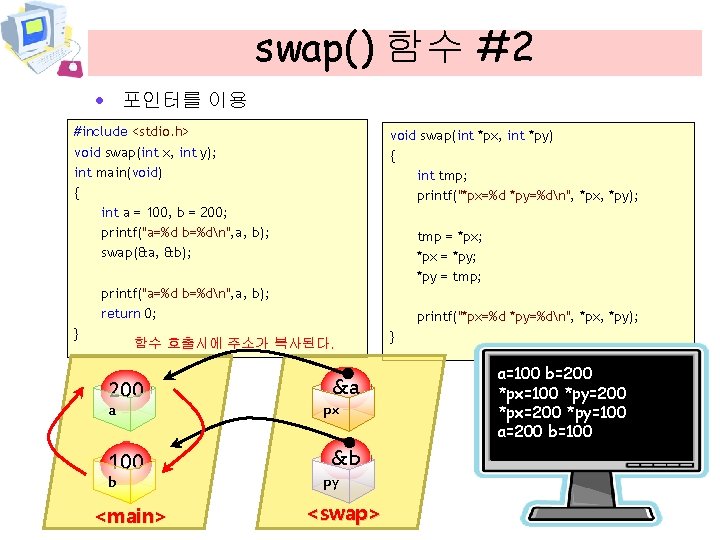 swap() 함수 #2

• 포인터를 이용

#include <stdio.h>
void swap(int x, int y);
int main(void)
{
int a = 100, b = 200;
printf("a=%d b=%d\n",a, b);
swap(&a, &b);

printf("a=%d b=%d\n",a, b);
return 0;
}

함수 호출시에 주소가 복사된다.

void swap(int *px, int *py)
{
int tmp;
printf("*px=%d *py=%d\n", *px, *py);

tmp = *px;
*px = *py;
*py = tmp;

printf("*px=%d *py=%d\n", *px, *py);
}

200
a
100
b
<main>

&a
px
&b
py
<swap>

a=100 b=200
*px=100 *py=200
*px=200 *py=100
a=200 b=100